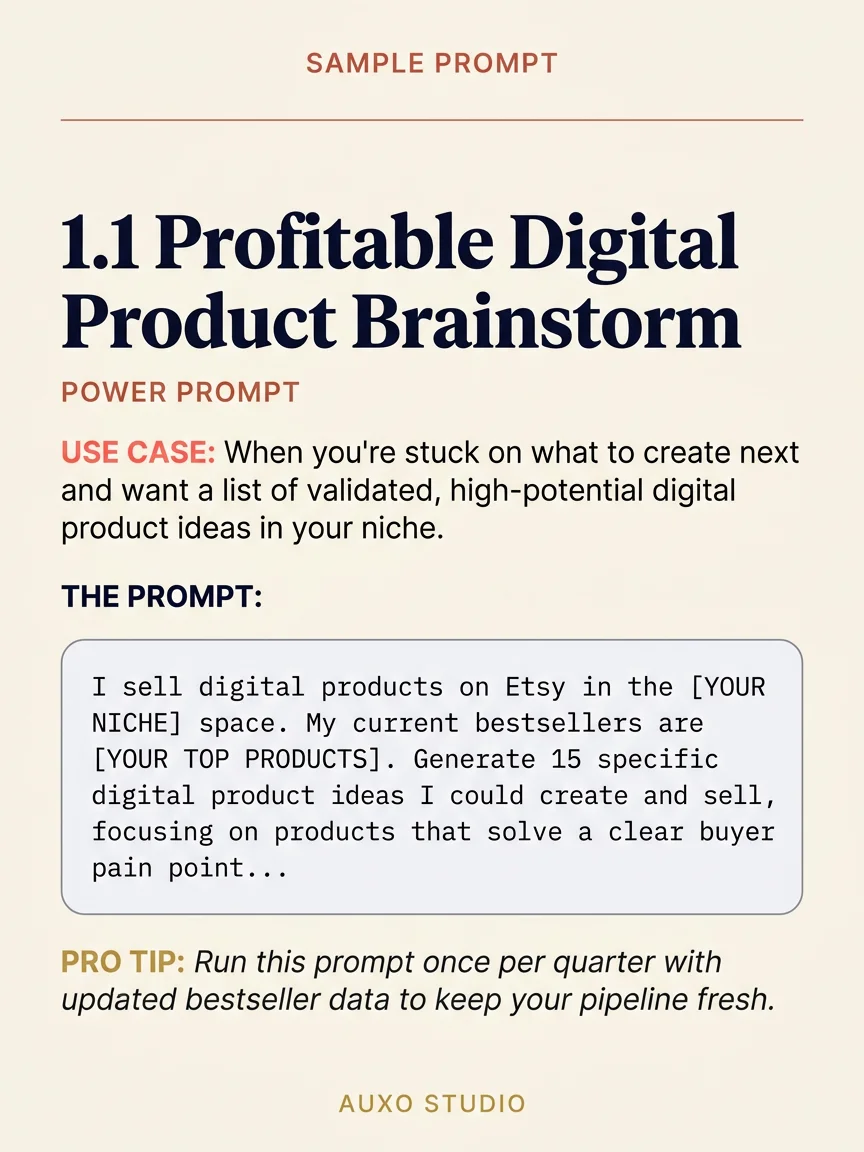 SAMPLE PROMPT

1.1 Profitable Digital Product Brainstorm

POWER PROMPT

USE CASE: When you're stuck on what to create next and want a list of validated, high-potential digital product ideas in your niche.

THE PROMPT:

I sell digital products on Etsy in the [YOUR NICHE] space. My current bestsellers are [YOUR TOP PRODUCTS]. Generate 15 specific digital product ideas I could create and sell, focusing on products that solve a clear buyer pain point...

PRO TIP: Run this prompt once per quarter with updated bestseller data to keep your pipeline fresh.

AUXO STUDIO